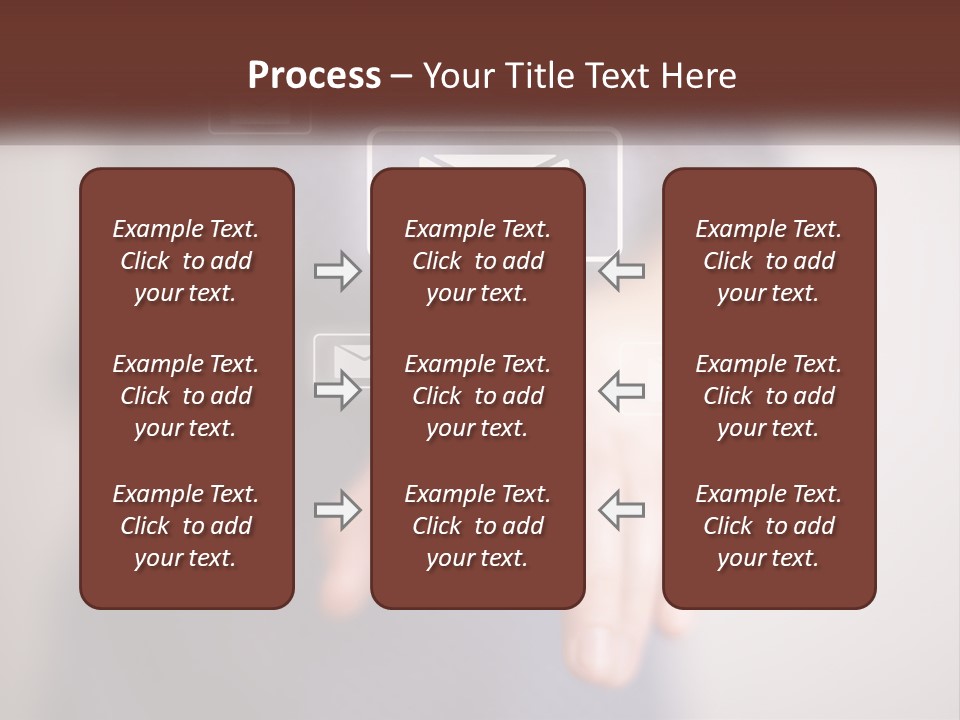 Process – Your Title Text Here

Example Text. Click to add your text.

Example Text. Click to add your text.

Example Text. Click to add your text.

Example Text. Click to add your text.

Example Text. Click to add your text.

Example Text. Click to add your text.

Example Text. Click to add your text.

Example Text. Click to add your text.

Example Text. Click to add your text.